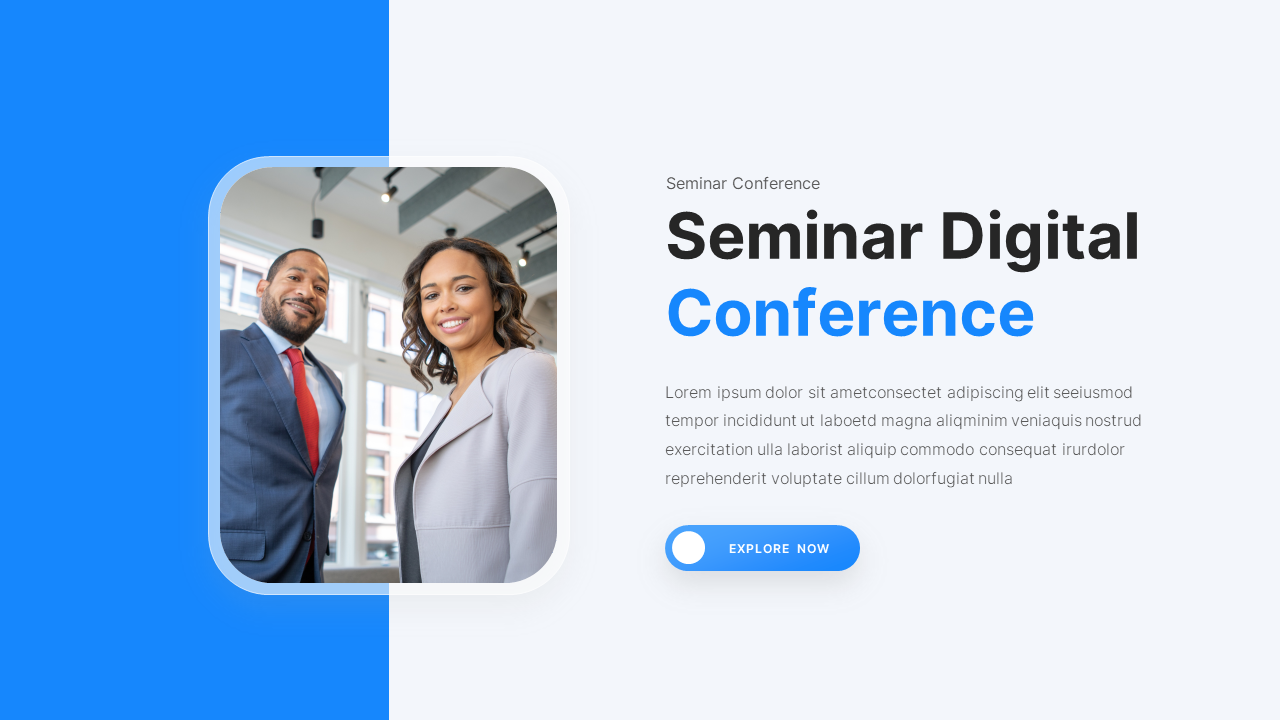 Seminar Conference

Seminar Digital Conference

Lorem ipsum dolor sit ametconsectet adipiscing elit seeiusmod tempor incididunt ut laboetd magna aliqminim veniaquis nostrud exercitation ulla laborist aliquip commodo consequat irurdolor reprehenderit voluptate cillum dolorfugiat nulla

EXPLORE NOW